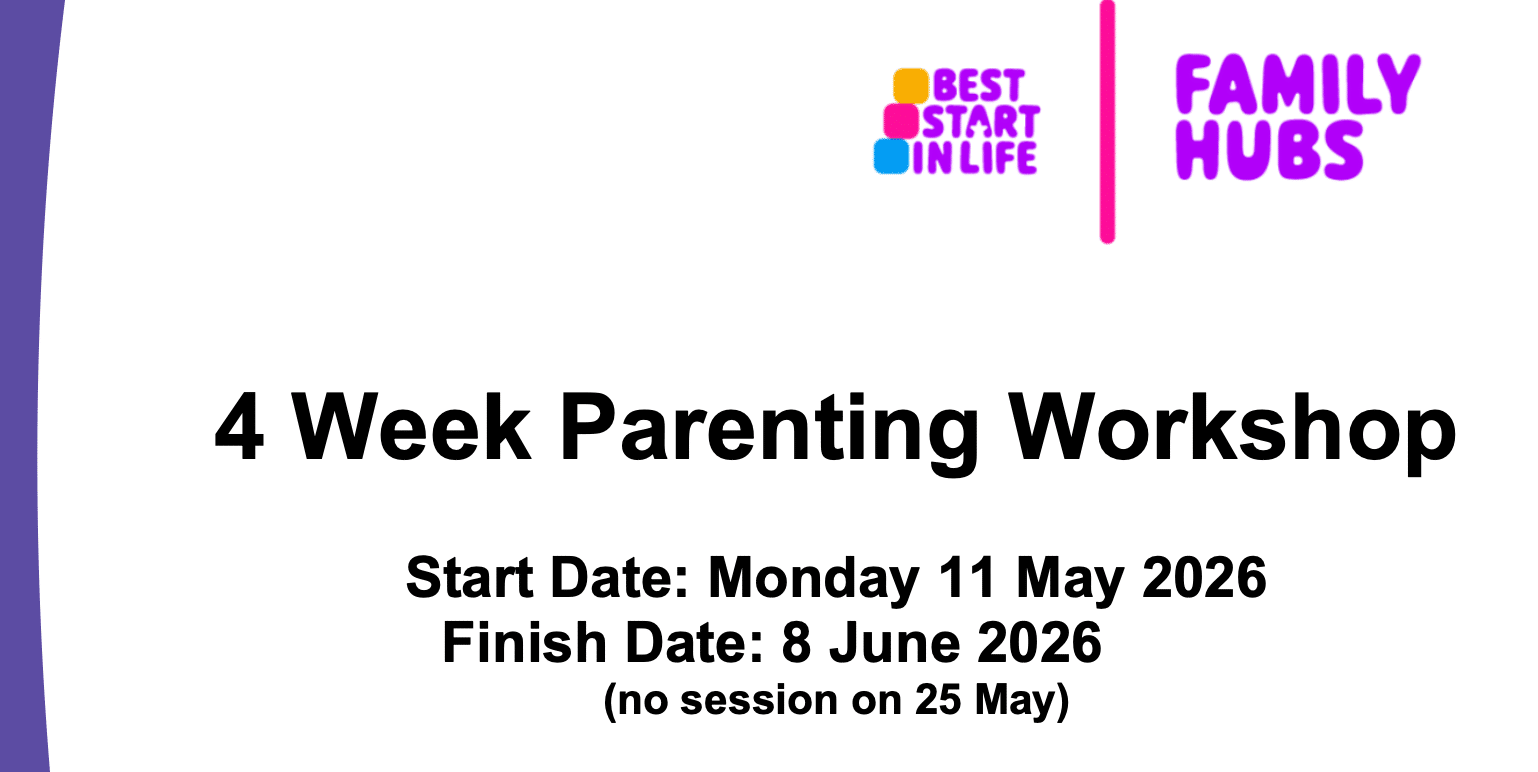 BEST START IN LIFE

FAMILY HUBS

4 Week Parenting Workshop

Start Date: Monday 11 May 2026
Finish Date: 8 June 2026
(no session on 25 May)